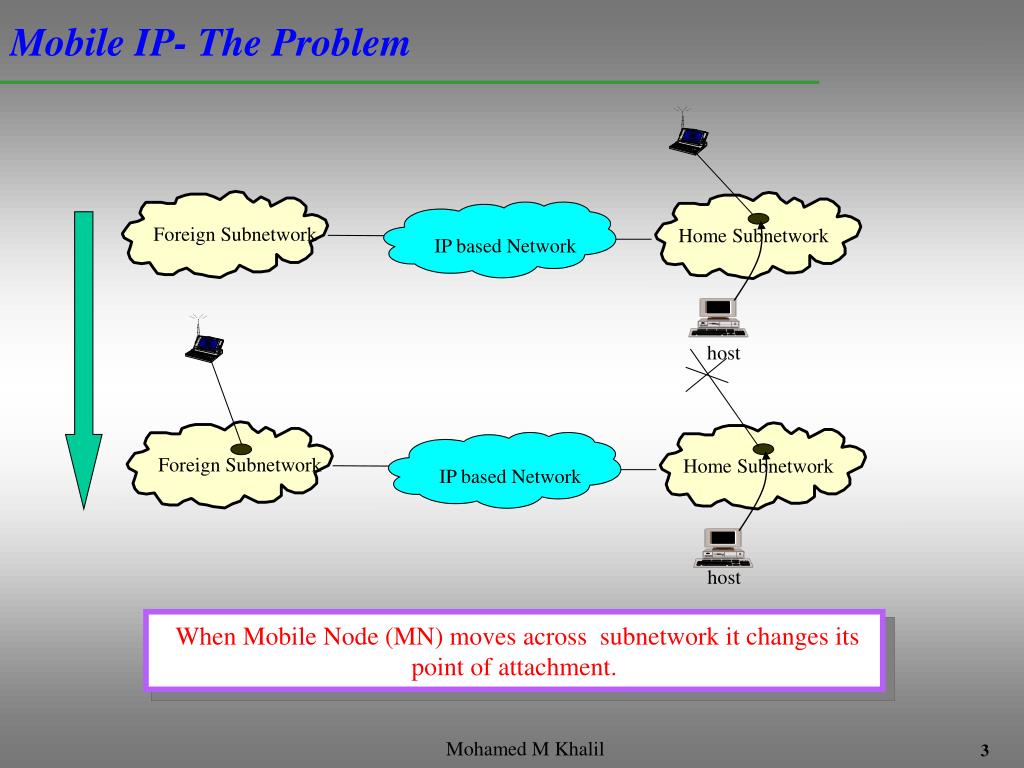 Mobile IP- The Problem

Foreign Subnetwork

IP based Network

Home Subnetwork

host

Foreign Subnetwork

IP based Network

Home Subnetwork

host

When Mobile Node (MN) moves across subnetwork it changes its point of attachment.

Mohamed M Khalil

3